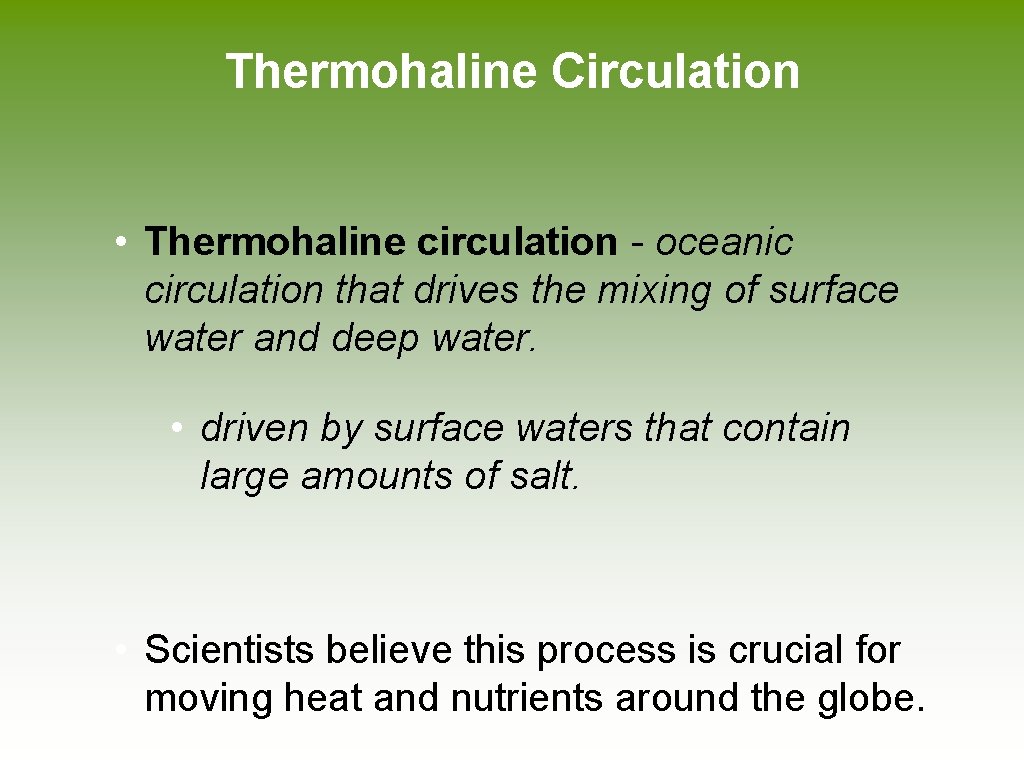 Thermohaline Circulation

• Thermohaline circulation - oceanic circulation that drives the mixing of surface water and deep water.

• driven by surface waters that contain large amounts of salt.

• Scientists believe this process is crucial for moving heat and nutrients around the globe.